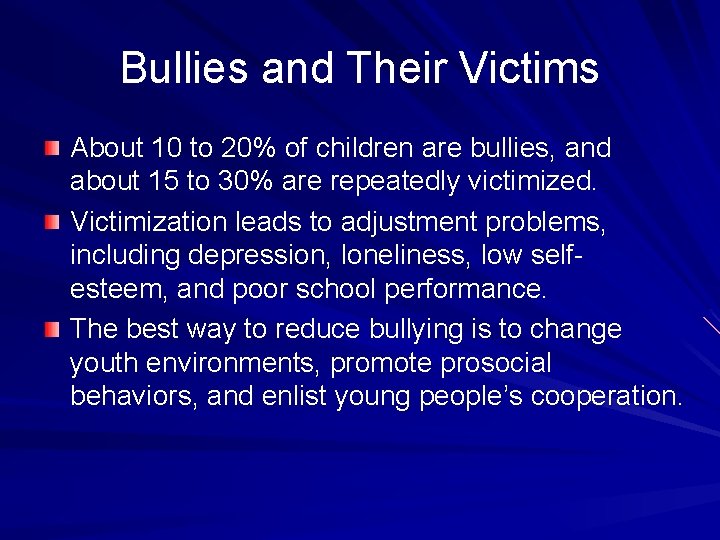 Bullies and Their Victims

About 10 to 20% of children are bullies, and about 15 to 30% are repeatedly victimized.

Victimization leads to adjustment problems, including depression, loneliness, low self-esteem, and poor school performance.

The best way to reduce bullying is to change youth environments, promote prosocial behaviors, and enlist young people's cooperation.